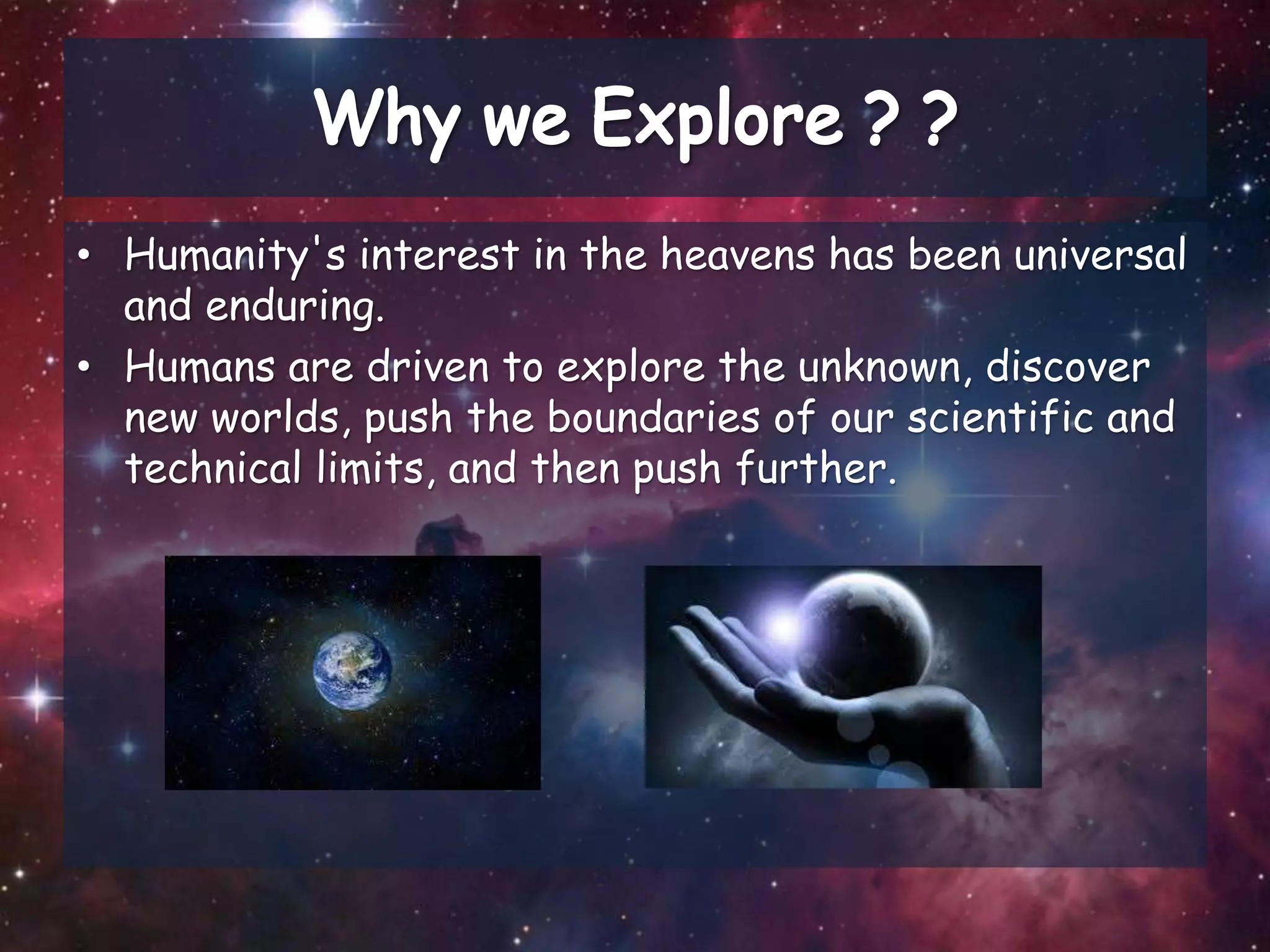 Why we Explore ? ?

• Humanity's interest in the heavens has been universal and enduring.
• Humans are driven to explore the unknown, discover new worlds, push the boundaries of our scientific and technical limits, and then push further.